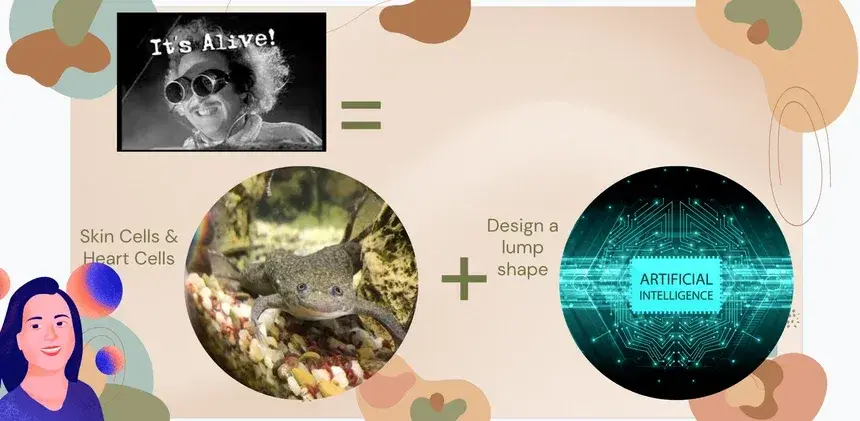 It's Alive!

=

Skin Cells & Heart Cells

+

Design a lump shape

ARTIFICIAL INTELLIGENCE